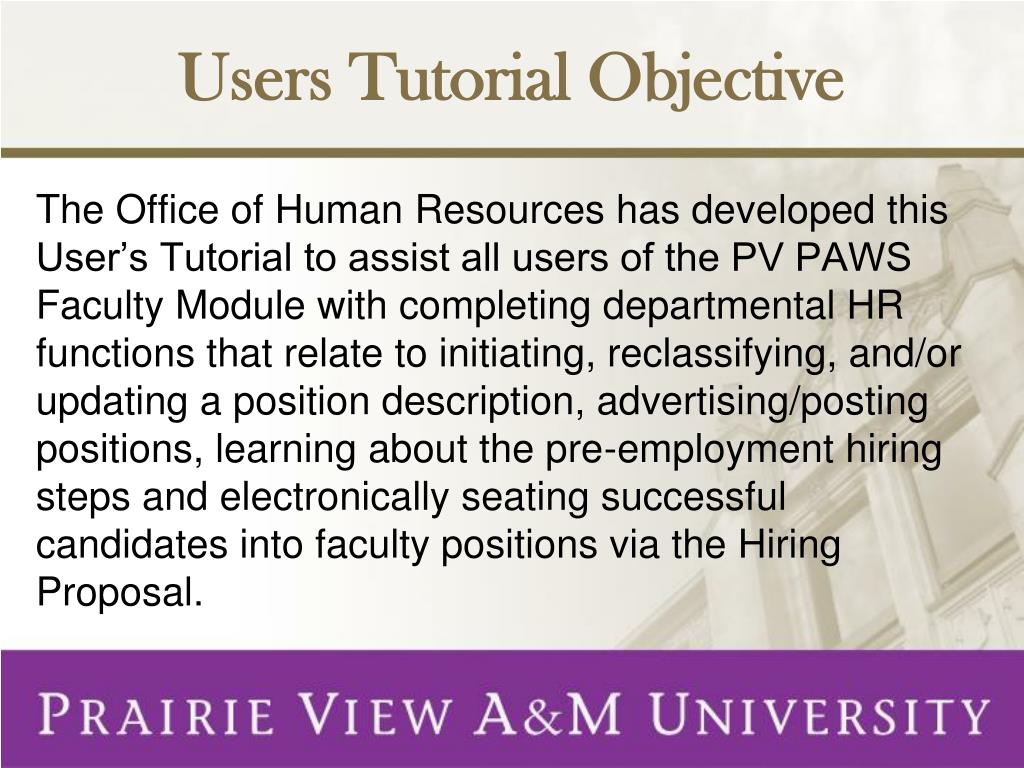 Users Tutorial Objective

The Office of Human Resources has developed this User’s Tutorial to assist all users of the PV PAWS Faculty Module with completing departmental HR functions that relate to initiating, reclassifying, and/or updating a position description, advertising/posting positions, learning about the pre-employment hiring steps and electronically seating successful candidates into faculty positions via the Hiring Proposal.

PRAIRIE VIEW A&M UNIVERSITY